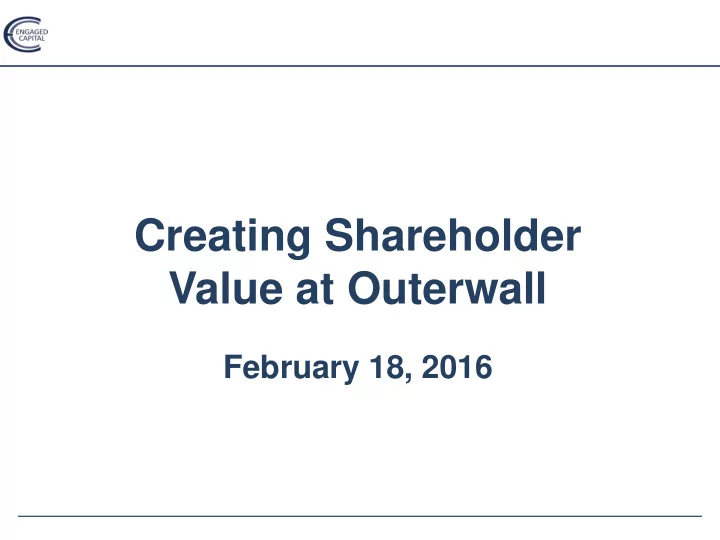 ENGAGED CAPITAL

Creating Shareholder Value at Outerwall

February 18, 2016